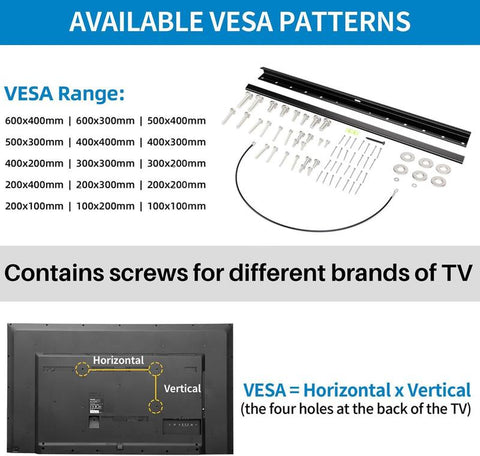 AVAILABLE VESA PATTERNS

VESA Range:

600x400mm | 600x300mm | 500x400mm
500x300mm | 400x400mm | 400x300mm
400x200mm | 300x300mm | 300x200mm
200x400mm | 200x300mm | 200x200mm
200x100mm | 100x200mm | 100x100mm

Contains screws for different brands of TV

Horizontal

Vertical

VESA = Horizontal x Vertical
(the four holes at the back of the TV)